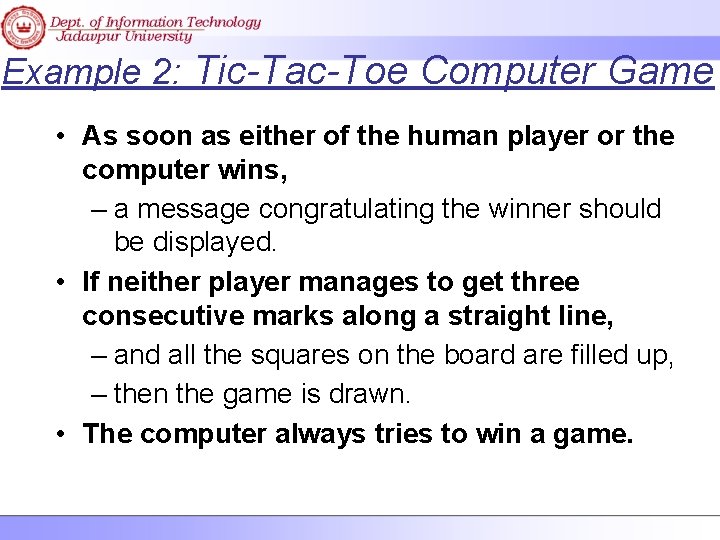 Dept. of Information Technology
Jadavpur University

Example 2: Tic-Tac-Toe Computer Game

• As soon as either of the human player or the computer wins,
– a message congratulating the winner should be displayed.
• If neither player manages to get three consecutive marks along a straight line,
– and all the squares on the board are filled up,
– then the game is drawn.
• The computer always tries to win a game.